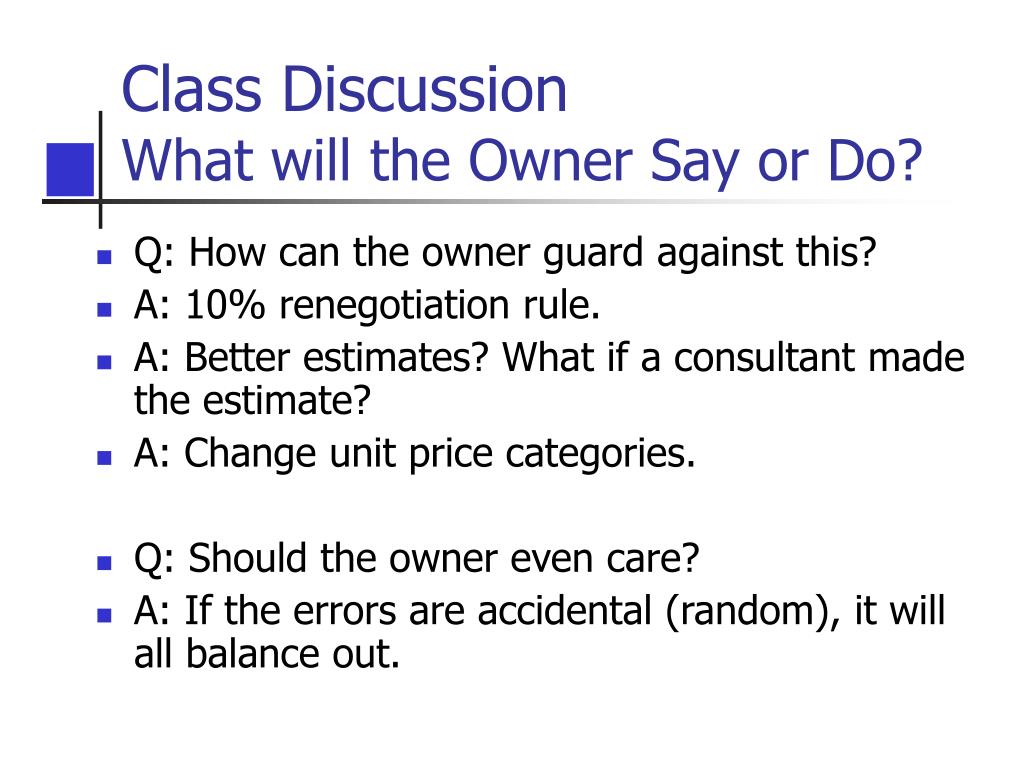 Class Discussion
What will the Owner Say or Do?

- Q: How can the owner guard against this?
- A: 10% renegotiation rule.
- A: Better estimates? What if a consultant made the estimate?
- A: Change unit price categories.

- Q: Should the owner even care?
- A: If the errors are accidental (random), it will all balance out.